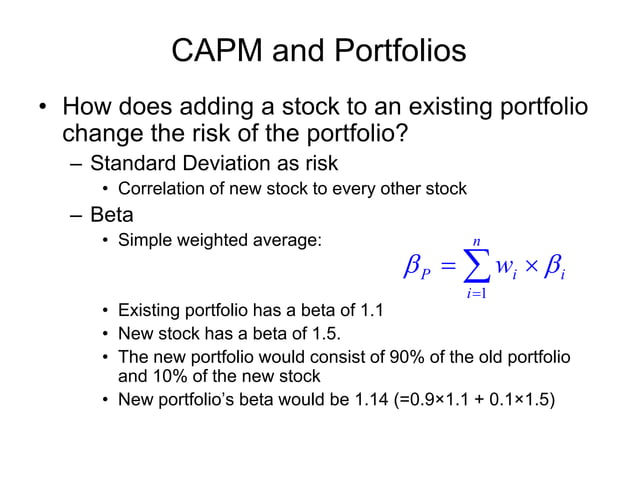 CAPM and Portfolios

• How does adding a stock to an existing portfolio change the risk of the portfolio?
– Standard Deviation as risk
• Correlation of new stock to every other stock
– Beta
• Simple weighted average:

$\beta_P = \sum_{i=1}^{n} w_i \times \beta_i$

• Existing portfolio has a beta of 1.1
• New stock has a beta of 1.5.
• The new portfolio would consist of 90% of the old portfolio and 10% of the new stock
• New portfolio's beta would be 1.14 (=0.9×1.1 + 0.1×1.5)